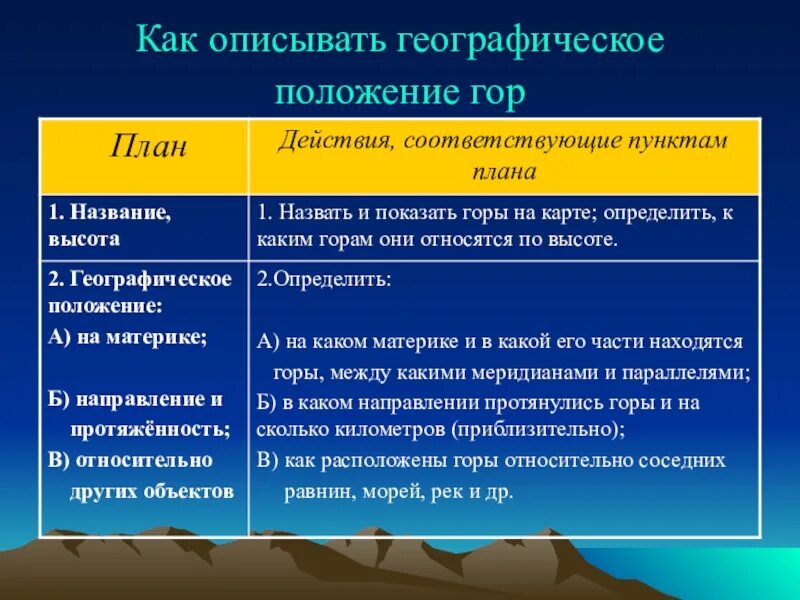 Как описывать географическое положение гор

| План | Действия, соответствующие пунктам плана |
|---|---|
| 1. Название, высота | 1. Назвать и показать горы на карте; определить, к каким горам они относятся по высоте. |
| 2. Географическое положение: А) на материке; Б) направление и протяжённость; В) относительно других объектов | 2.Определить: А) на каком материке и в какой его части находятся горы, между какими меридианами и параллелями; Б) в каком направлении протянулись горы и на сколько километров (приблизительно); В) как расположены горы относительно соседних равнин, морей, рек и др. |